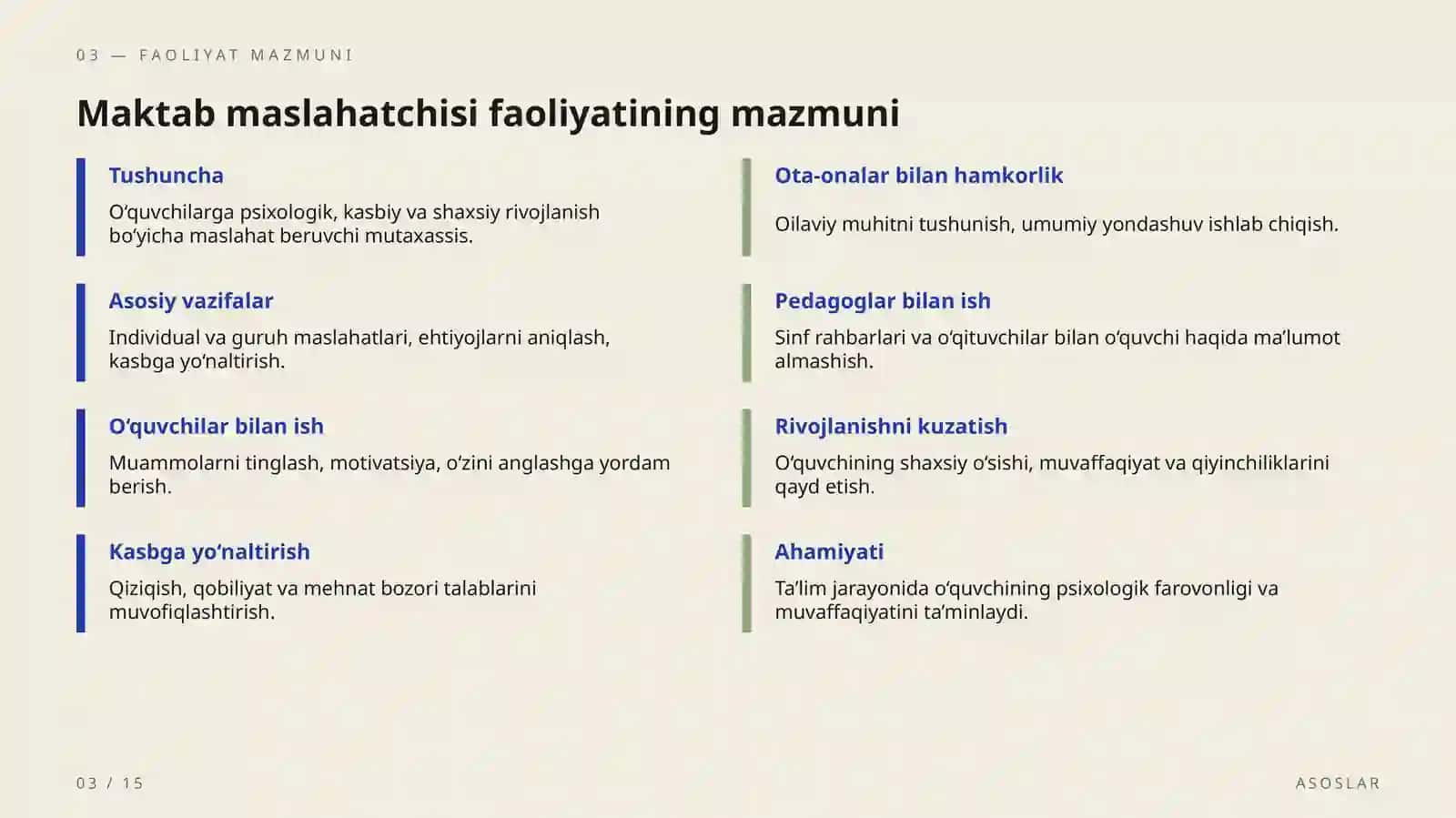 03 — FAOLIYAT MAZMUNI

Maktab maslahatchisi faoliyatining mazmuni

Tushuncha

O‘quvchilarga psixologik, kasbiy va shaxsiy rivojlanish bo‘yicha maslahat beruvchi mutaxassis.

Asosiy vazifalar

Individual va guruh maslahatlari, ehtiyojlarni aniqlash, kasbga yo‘naltirish.

O‘quvchilar bilan ish

Muammolarni tinglash, motivatsiya, o‘zini anglashga yordam berish.

Kasbga yo‘naltirish

Qiziqish, qobiliyat va mehnat bozori talablarini muvofiqlashtirish.

Ota-onalar bilan hamkorlik

Oilaviy muhitni tushunish, umumiy yondashuv ishlab chiqish.

Pedagoglar bilan ish

Sinf rahbarlari va o‘qituvchilar bilan o‘quvchi haqida ma’lumot almashish.

Rivojlanishni kuzatish

O‘quvchining shaxsiy o‘sishi, muvaffaqiyat va qiyinchiliklarini qayd etish.

Ahamiyati

Ta’lim jarayonida o‘quvchining psixologik farovonligi va muvaffaqiyatini ta’minlaydi.

03 / 15

ASOSLAR